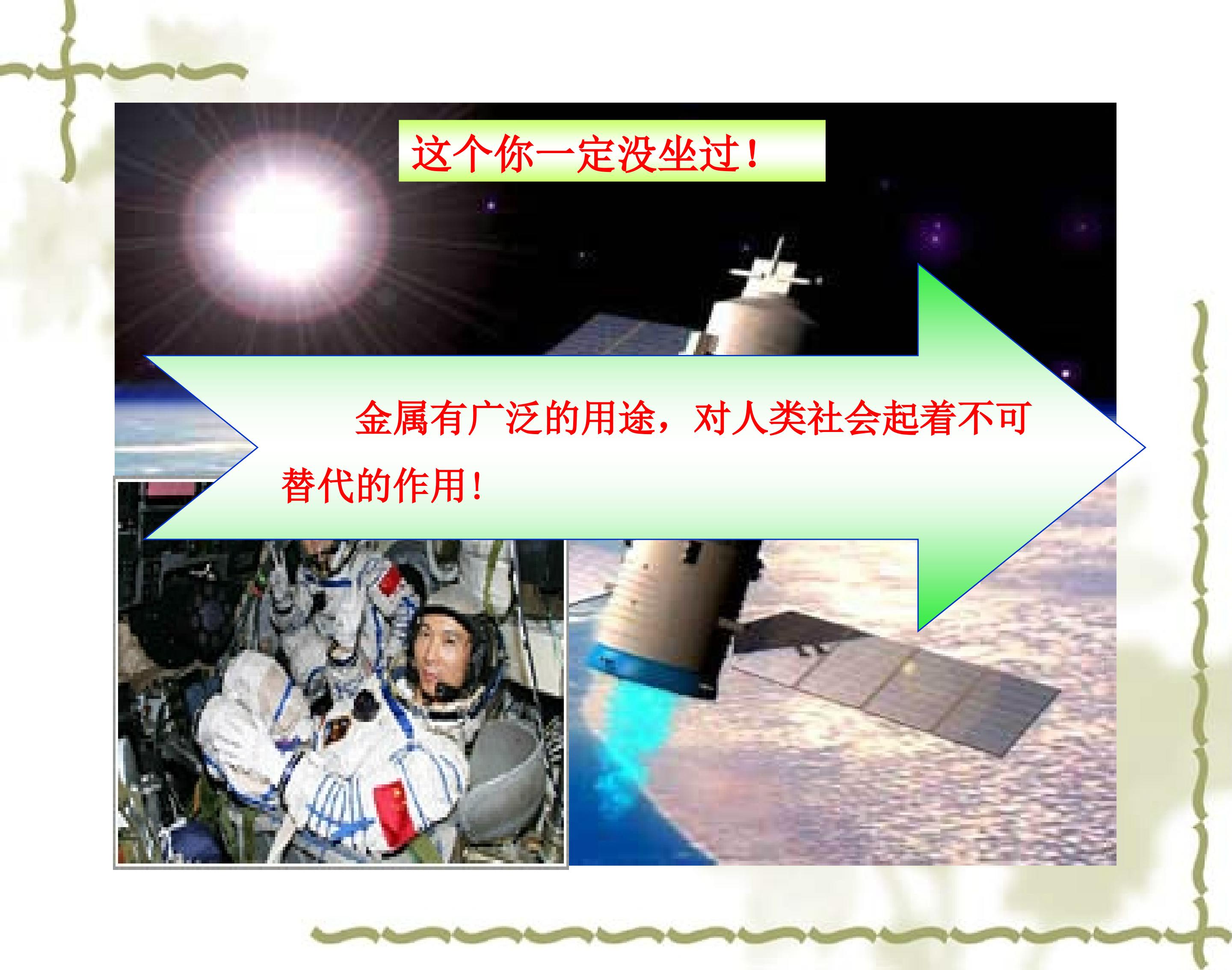 这个你一定没坐过！

金属有广泛的用途，对人类社会起着不可替代的作用！